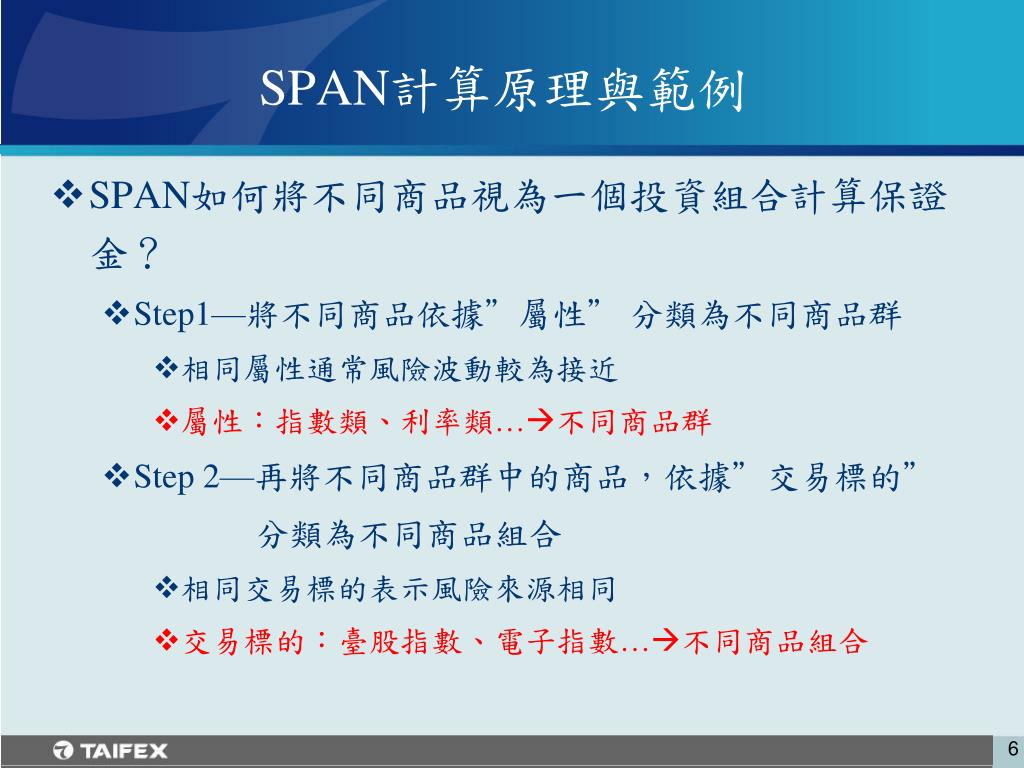 SPAN計算原理與範例

❖SPAN如何將不同商品視為一個投資組合計算保證金？

❖Step1—將不同商品依據”屬性” 分類為不同商品群

❖相同屬性通常風險波動較為接近

❖屬性：指數類、利率類…→不同商品群

❖Step 2—再將不同商品群中的商品，依據”交易標的” 分類為不同商品組合

❖相同交易標的表示風險來源相同

❖交易標的：臺股指數、電子指數…→不同商品組合

TAIFEX

6